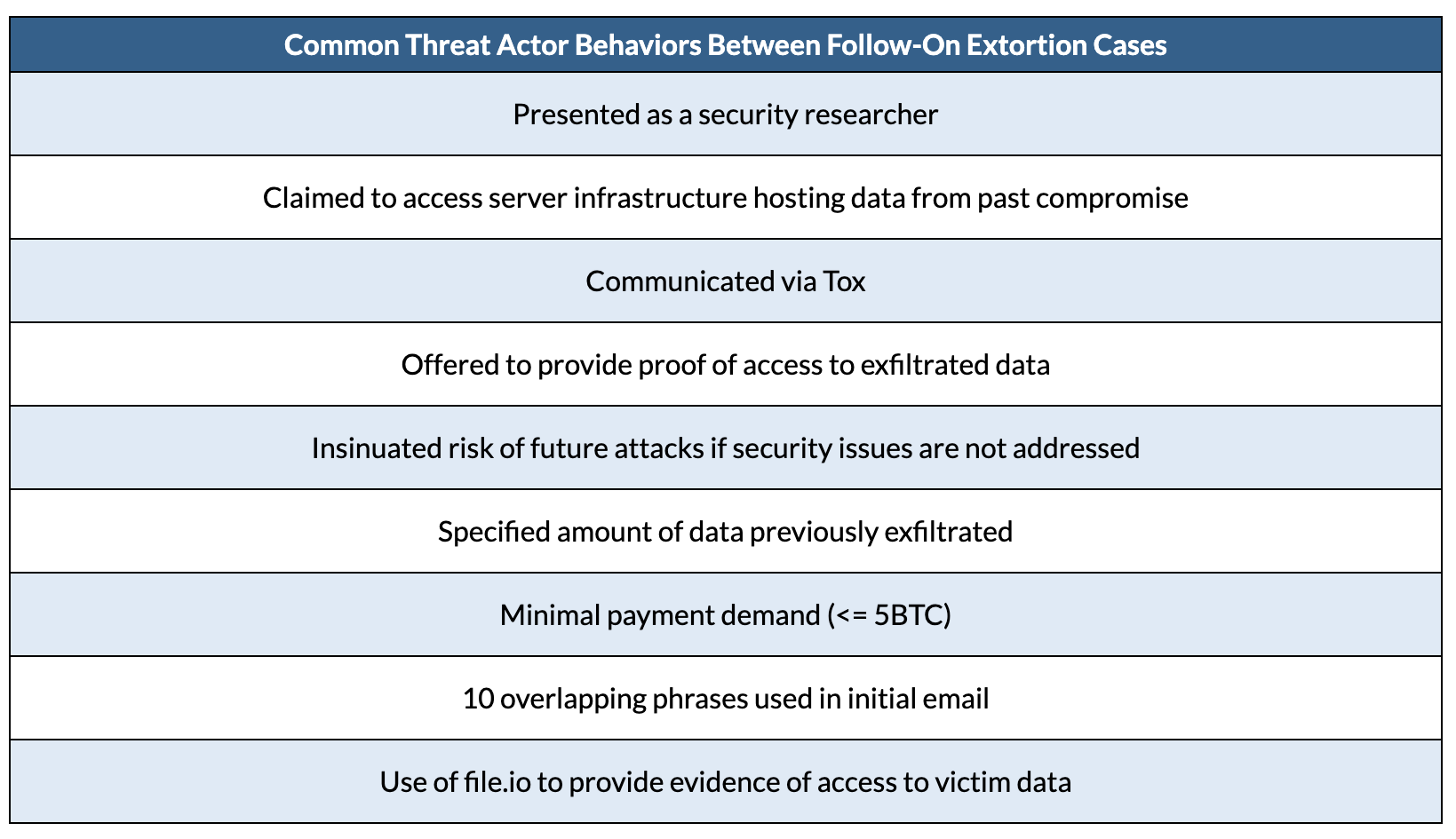 | Common Threat Actor Behaviors Between Follow-On Extortion Cases |
|---|
| Presented as a security researcher |
| Claimed to access server infrastructure hosting data from past compromise |
| Communicated via Tox |
| Offered to provide proof of access to exfiltrated data |
| Insinuated risk of future attacks if security issues are not addressed |
| Specified amount of data previously exfiltrated |
| Minimal payment demand (<= 5BTC) |
| 10 overlapping phrases used in initial email |
| Use of file.io to provide evidence of access to victim data |